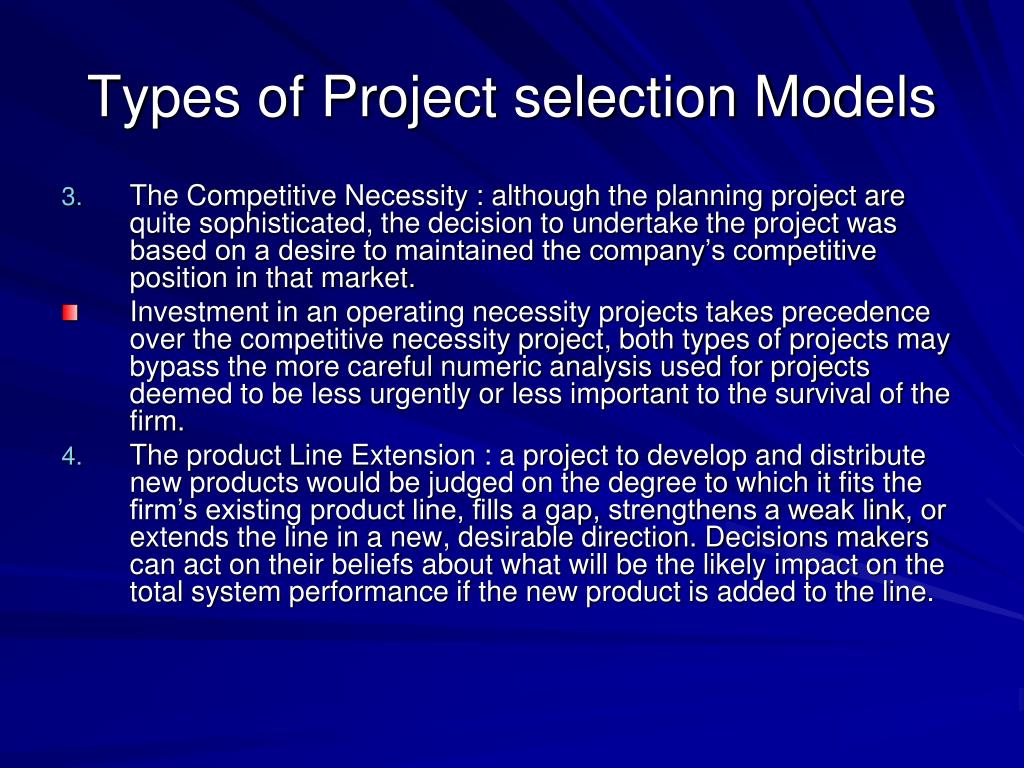 Types of Project selection Models

3. The Competitive Necessity : although the planning project are quite sophisticated, the decision to undertake the project was based on a desire to maintained the company's competitive position in that market.

Investment in an operating necessity projects takes precedence over the competitive necessity project, both types of projects may bypass the more careful numeric analysis used for projects deemed to be less urgently or less important to the survival of the firm.

4. The product Line Extension : a project to develop and distribute new products would be judged on the degree to which it fits the firm's existing product line, fills a gap, strengthens a weak link, or extends the line in a new, desirable direction. Decisions makers can act on their beliefs about what will be the likely impact on the total system performance if the new product is added to the line.